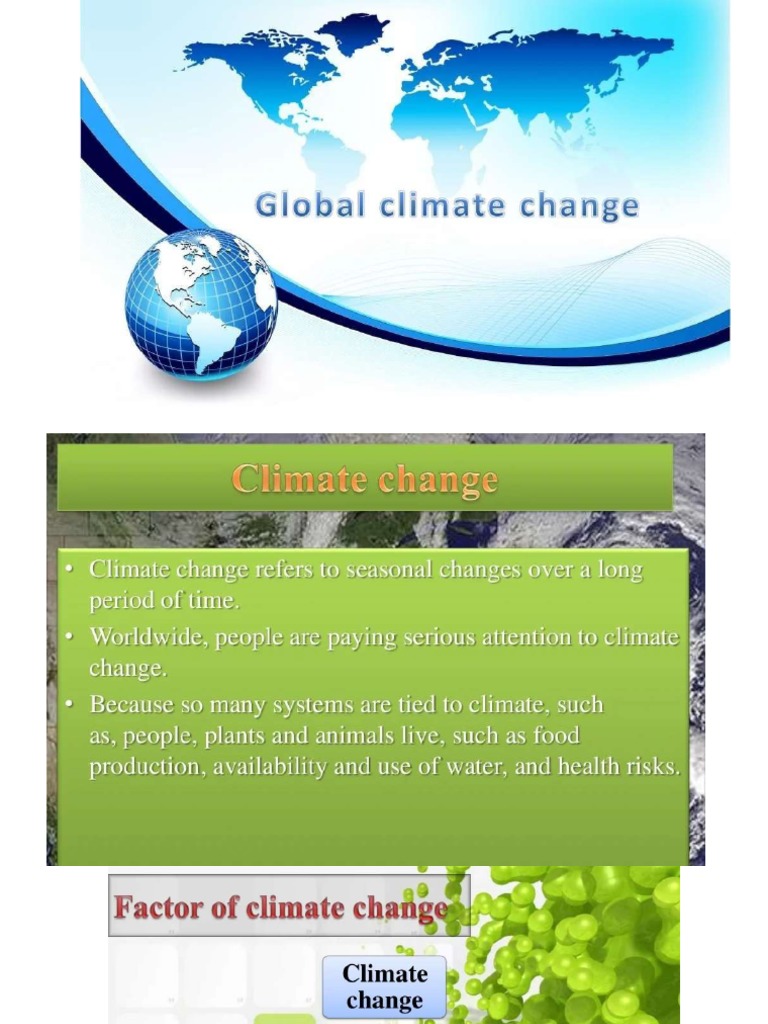 Global climate change

Climate change

• Climate change refers to seasonal changes over a long period of time.
• Worldwide, people are paying serious attention to climate change.
• Because so many systems are tied to climate, such as, people, plants and animals live, such as food production, availability and use of water, and health risks.

Factor of climate change

Climate change